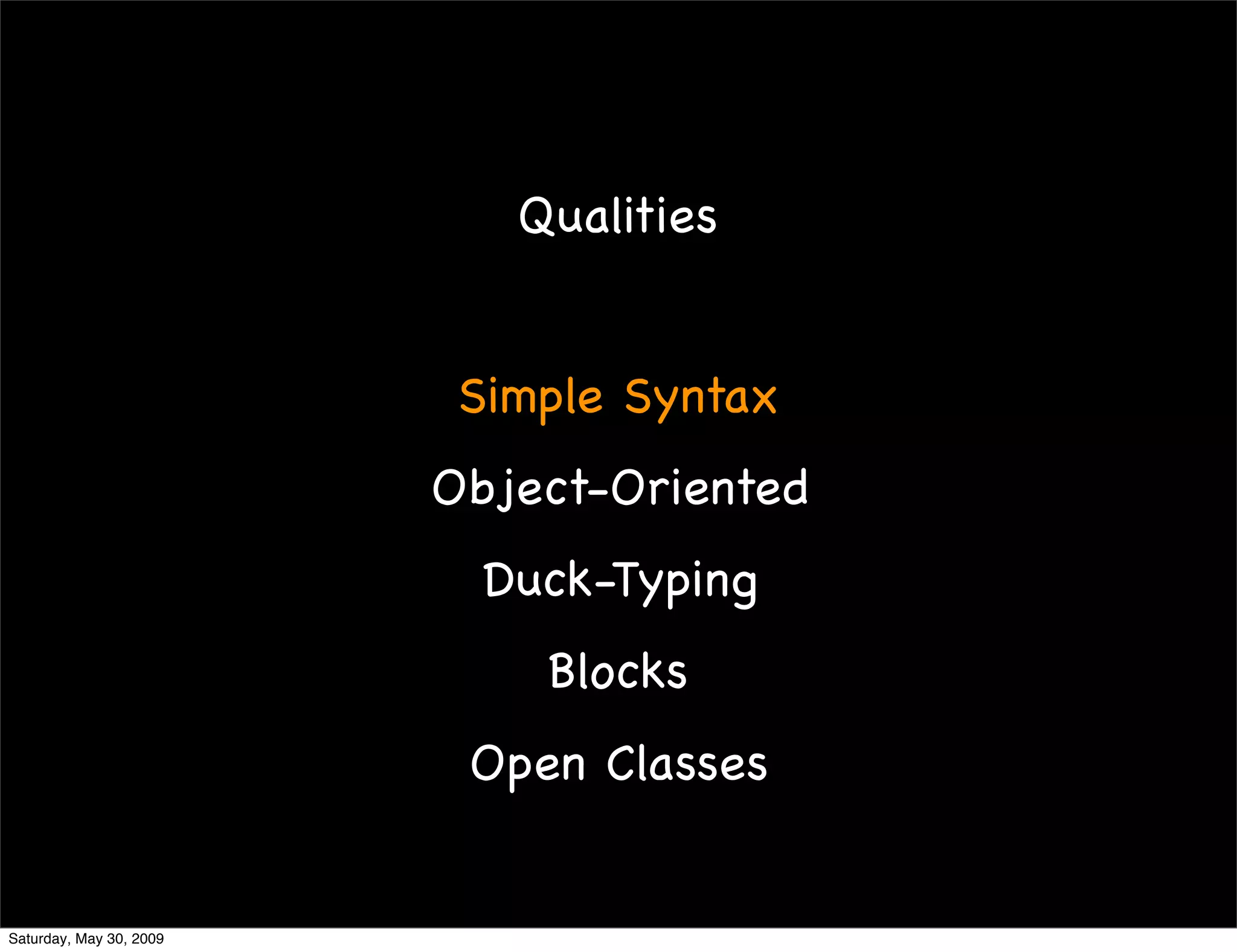 Qualities

Simple Syntax

Object-Oriented

Duck-Typing

Blocks

Open Classes

Saturday, May 30, 2009